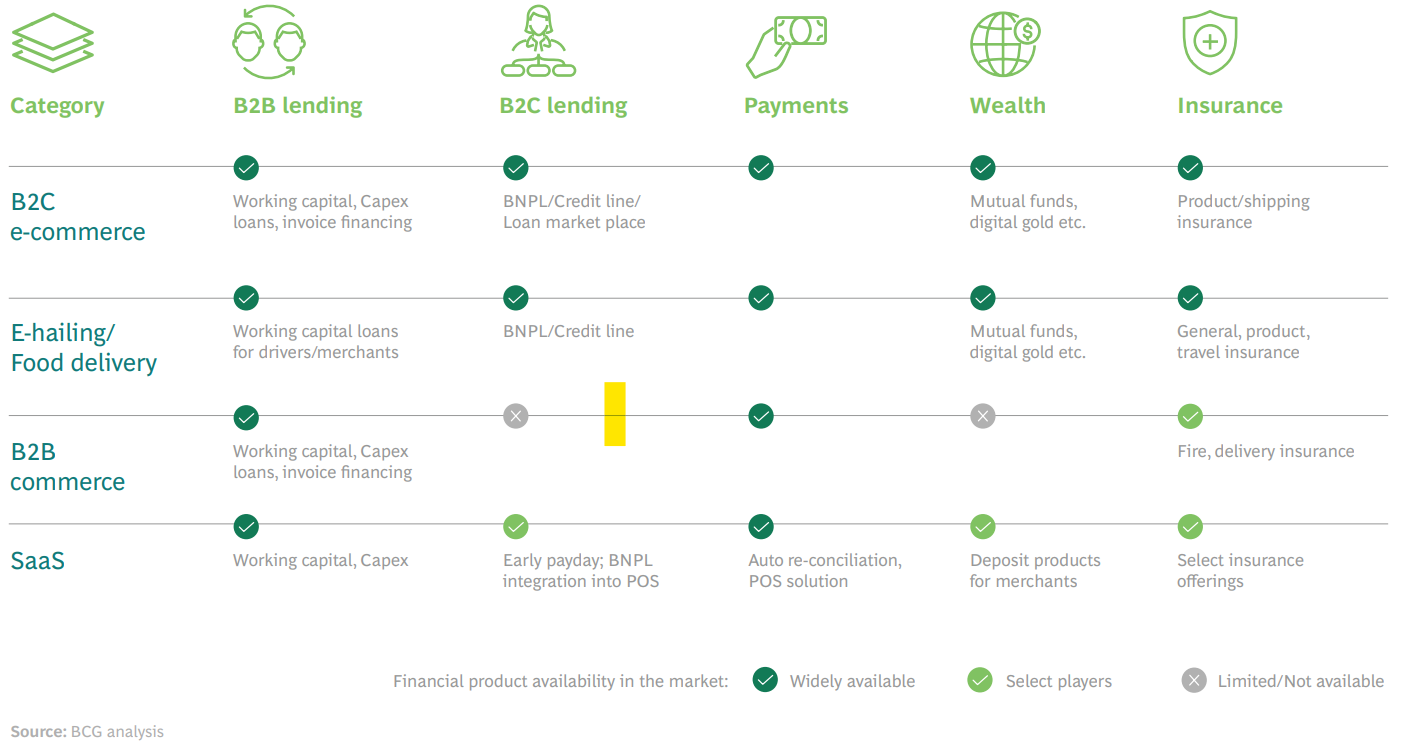 | Category | B2B lending | B2C lending | Payments | Wealth | Insurance |
|---|---|---|---|---|---|
| B2C e-commerce | Working capital, Capex loans, invoice financing | BNPL/Credit line/ Loan market place | | Mutual funds, digital gold etc. | Product/shipping insurance |
| E-hailing/ Food delivery | Working capital loans for drivers/merchants | BNPL/Credit line | | Mutual funds, digital gold etc. | General, product, travel insurance |
| B2B commerce | Working capital, Capex loans, invoice financing | | | | Fire, delivery insurance |
| SaaS | Working capital, Capex | Early payday; BNPL integration into POS | Auto re-conciliation, POS solution | Deposit products for merchants | Select insurance offerings |

Financial product availability in the market: Widely available Select players Limited/Not available

Source: BCG analysis